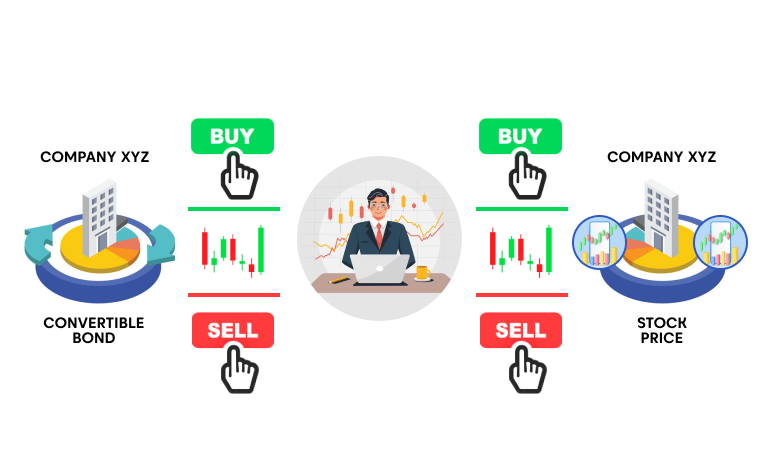 COMPANY XYZ

CONVERTIBLE BOND

BUY

SELL

BUY

SELL

COMPANY XYZ

STOCK PRICE